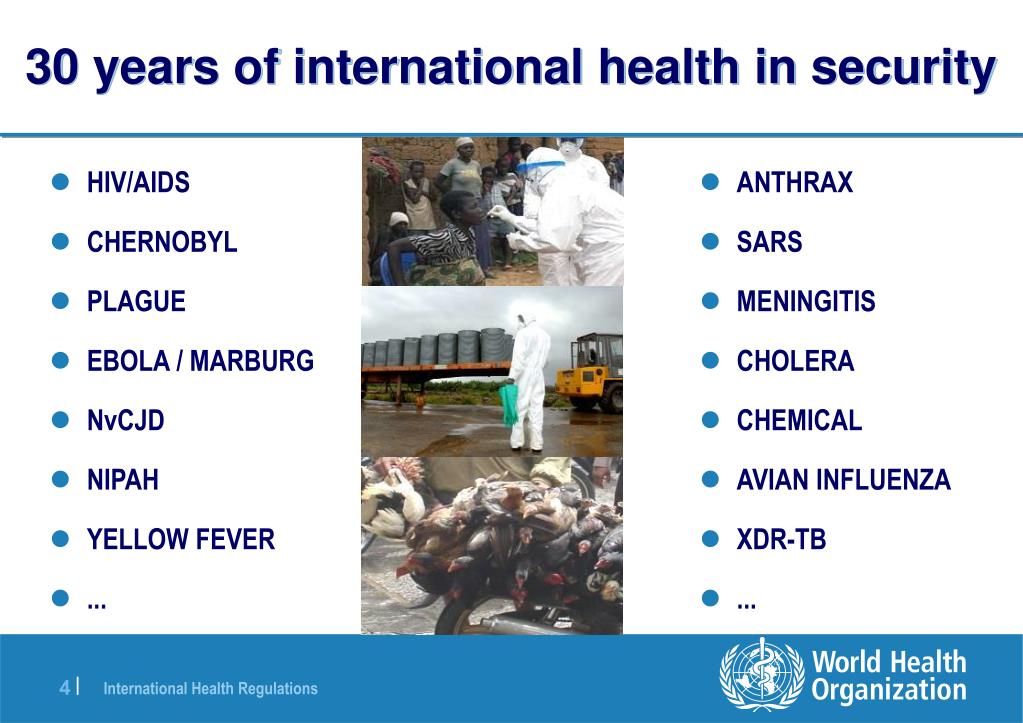 30 years of international health in security

- HIV/AIDS
- CHERNOBYL
- PLAGUE
- EBOLA / MARBURG
- NvCJD
- NIPAH
- YELLOW FEVER
- ...

- ANTHRAX
- SARS
- MENINGITIS
- CHOLERA
- CHEMICAL
- AVIAN INFLUENZA
- XDR-TB
- ...

4 | International Health Regulations

World Health Organization